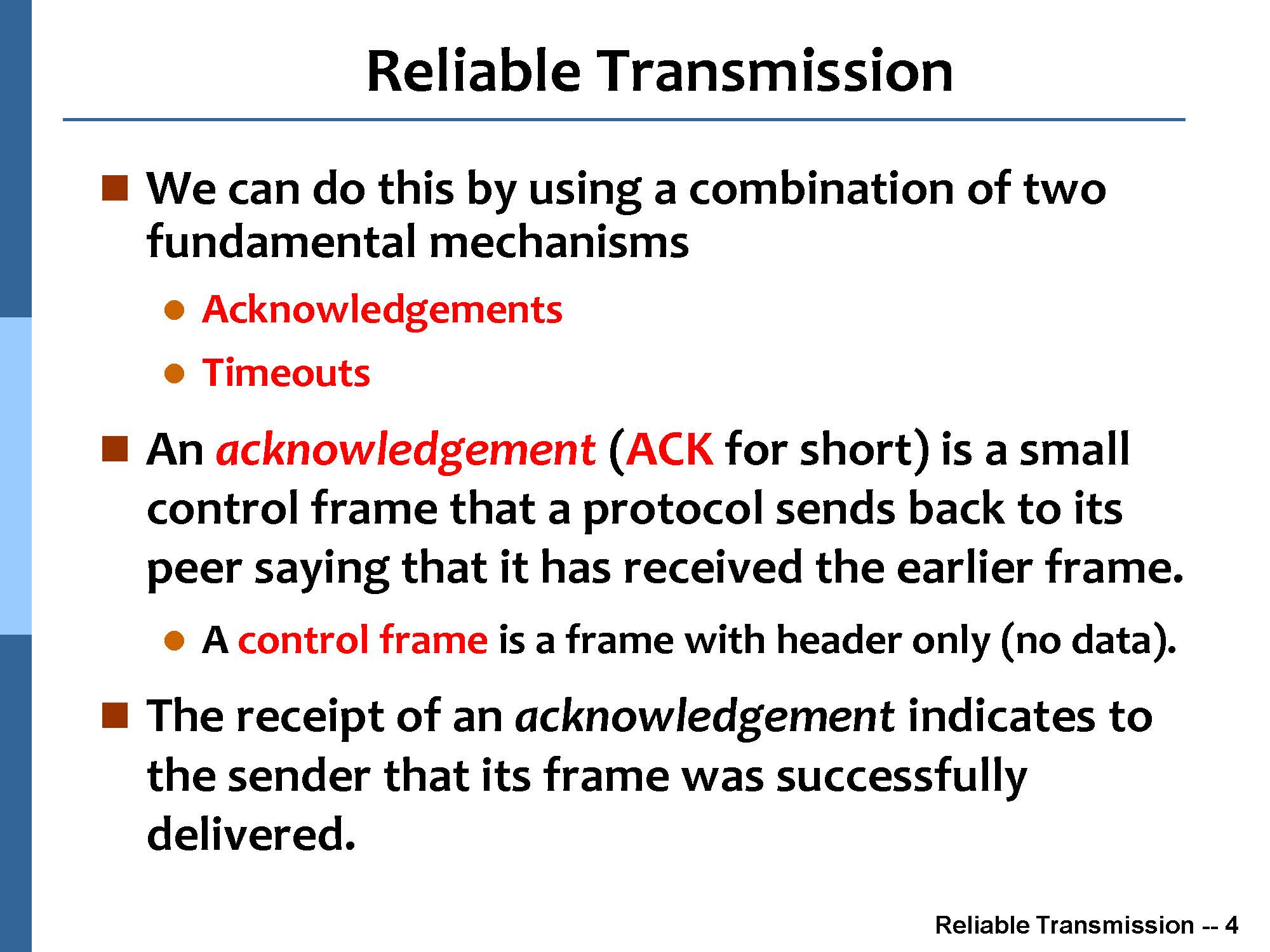 Reliable Transmission

We can do this by using a combination of two fundamental mechanisms

Acknowledgements

Timeouts

An acknowledgement (ACK for short) is a small control frame that a protocol sends back to its peer saying that it has received the earlier frame.

A control frame is a frame with header only (no data).

The receipt of an acknowledgement indicates to the sender that its frame was successfully delivered.

Reliable Transmission -- 4